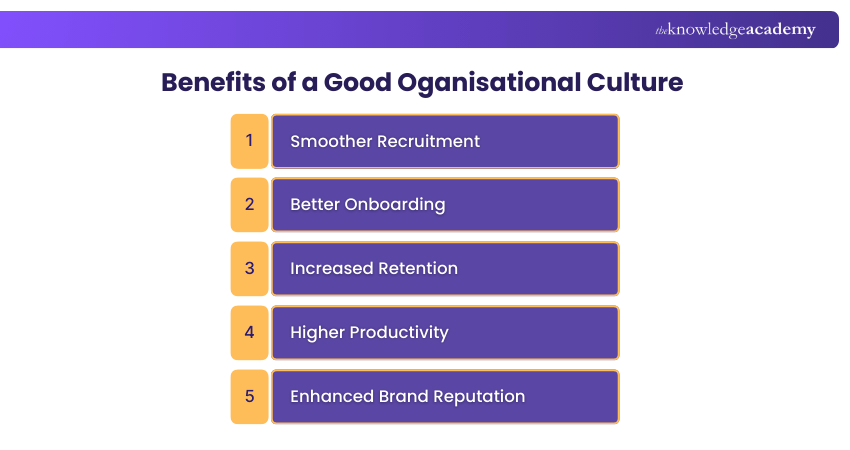 theknowledgeacademy

Benefits of a Good Oganisational Culture

1 Smoother Recruitment

2 Better Onboarding

3 Increased Retention

4 Higher Productivity

5 Enhanced Brand Reputation